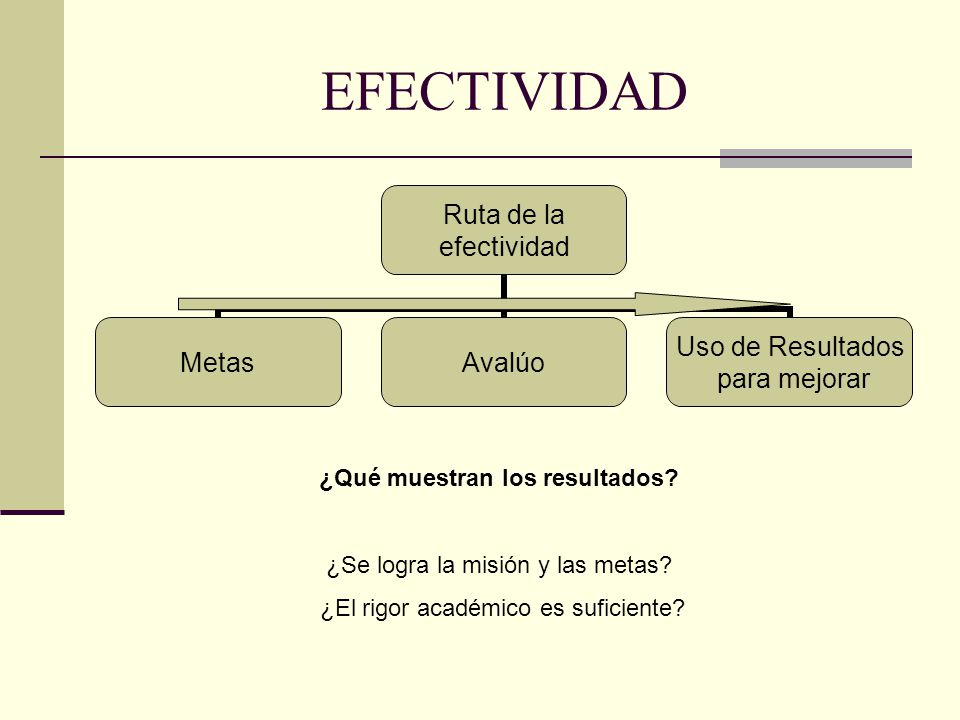 EFECTIVIDAD

Ruta de la efectividad

Metas

Avalúo

Uso de Resultados para mejorar

¿Qué muestran los resultados?

¿Se logra la misión y las metas?

¿El rigor académico es suficiente?